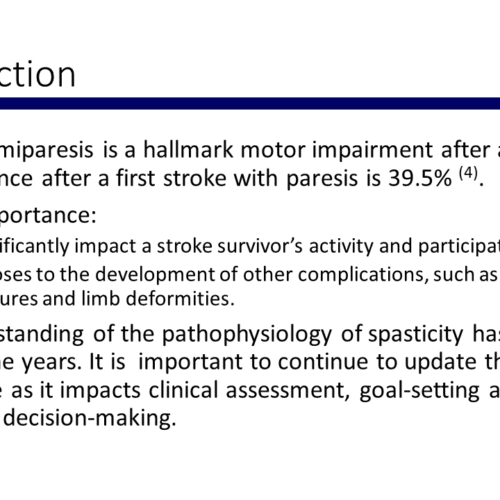 ction

miparesis is a hallmark motor impairment after a
nce after a first stroke with paresis is 39.5% $^{(4)}$.

portance:

ificantly impact a stroke survivor's activity and participat

oses to the development of other complications, such as
ures and limb deformities.

standing of the pathophysiology of spasticity has
e years. It is important to continue to update th
e as it impacts clinical assessment, goal-setting a
decision-making.